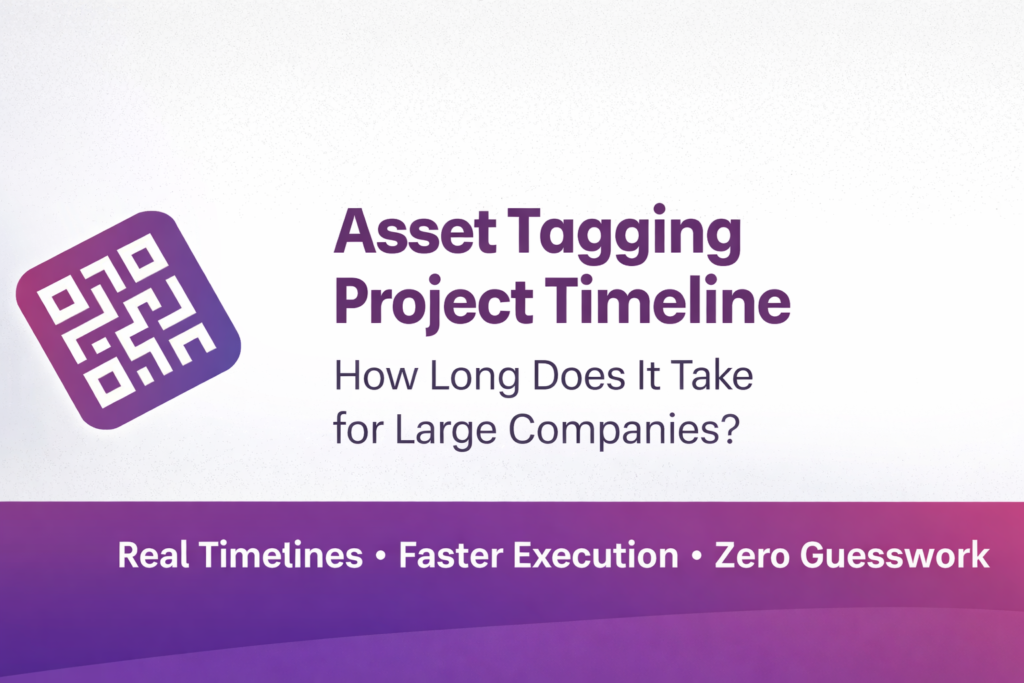 Asset Tagging Project Timeline

How Long Does It Take for Large Companies?

Real Timelines • Faster Execution • Zero Guesswork